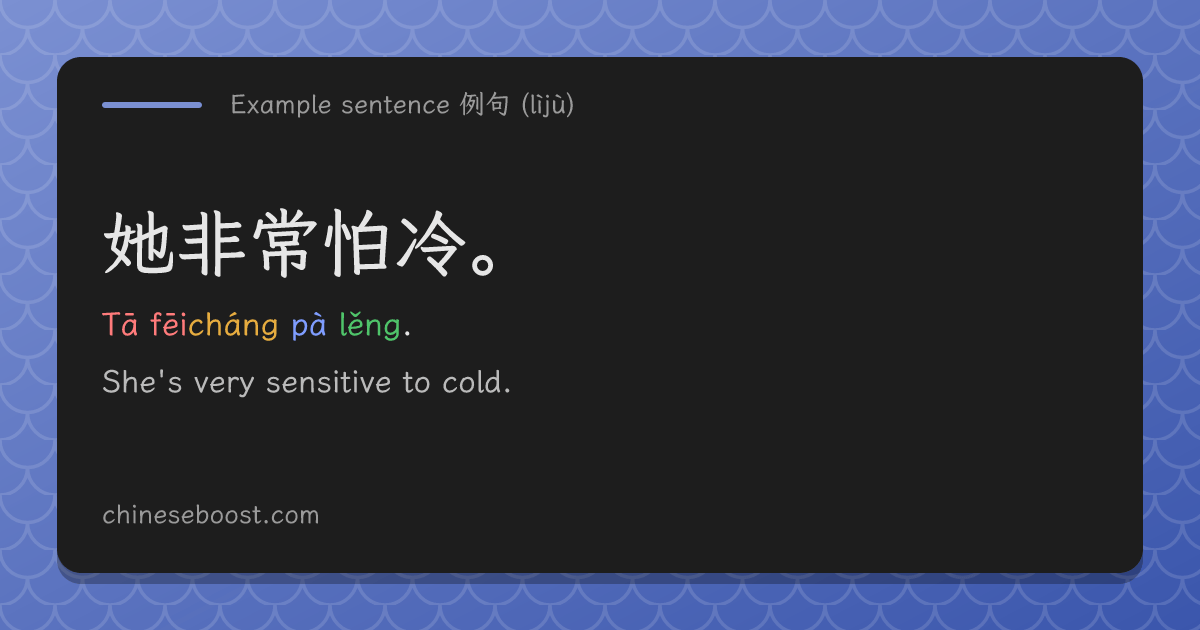 Example sentence 例句 (lìjù)

她非常怕冷。

Tā fēicháng pà lěng.

She's very sensitive to cold.

chineseboost.com